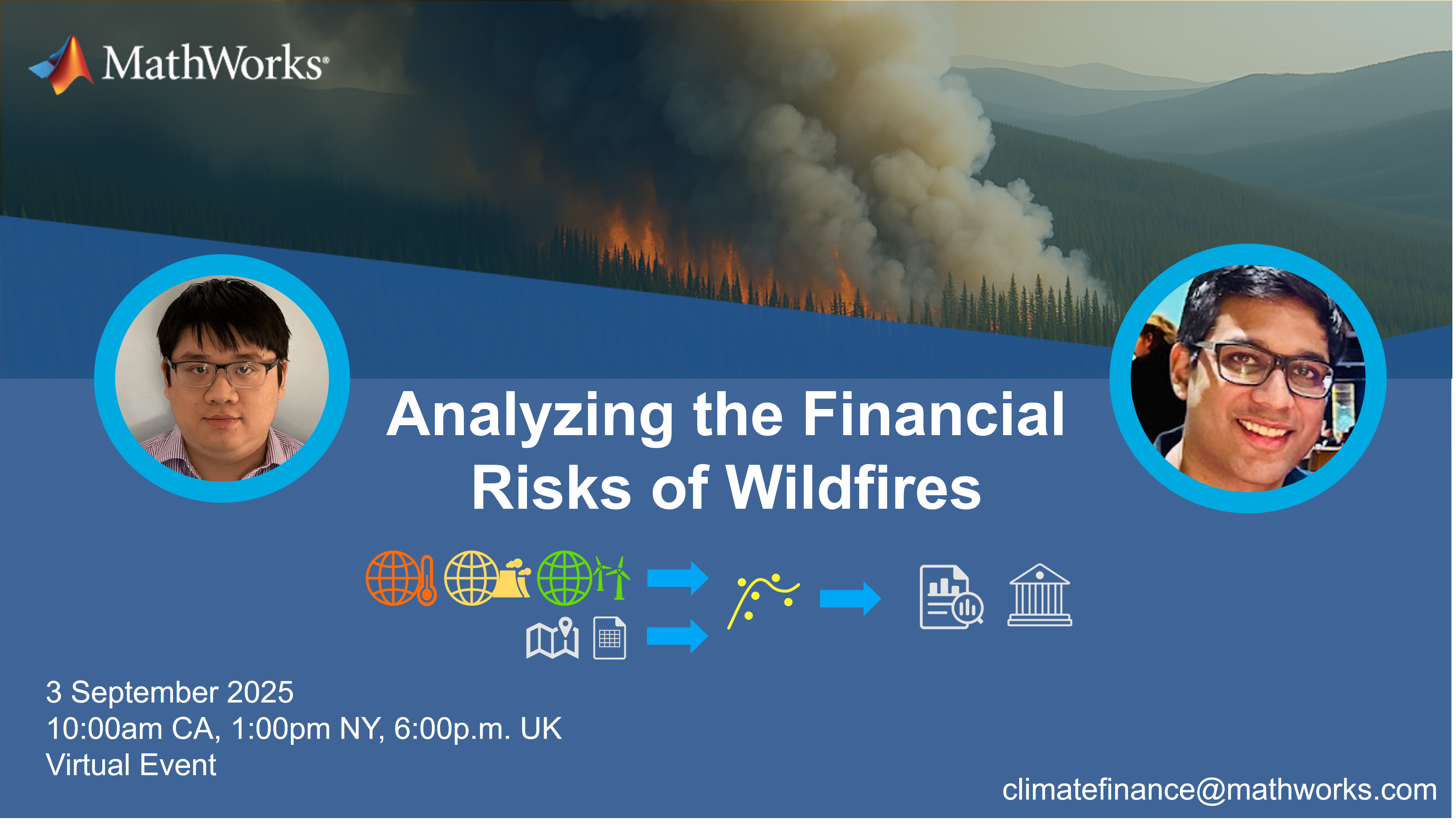 MathWorks®

Analyzing the Financial Risks of Wildfires

3 September 2025
10:00am CA, 1:00pm NY, 6:00p.m. UK
Virtual Event

climatefinance@mathworks.com